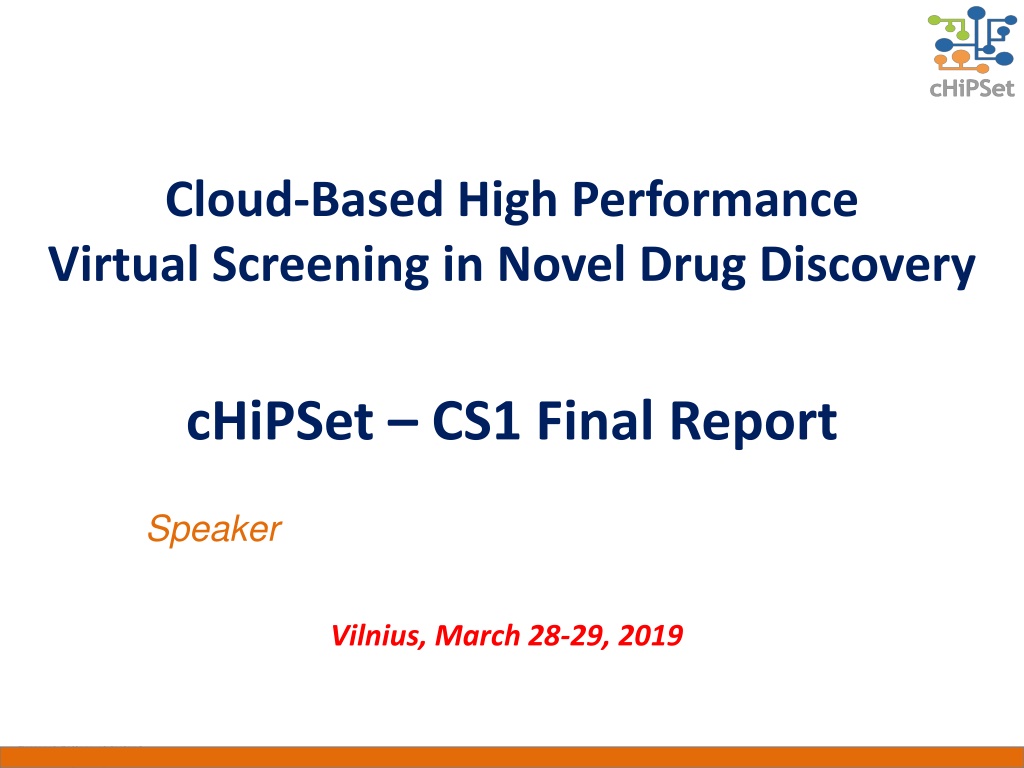 cHiPSet

Cloud-Based High Performance Virtual Screening in Novel Drug Discovery

cHiPSet – CS1 Final Report

Speaker

Vilnius, March 28-29, 2019